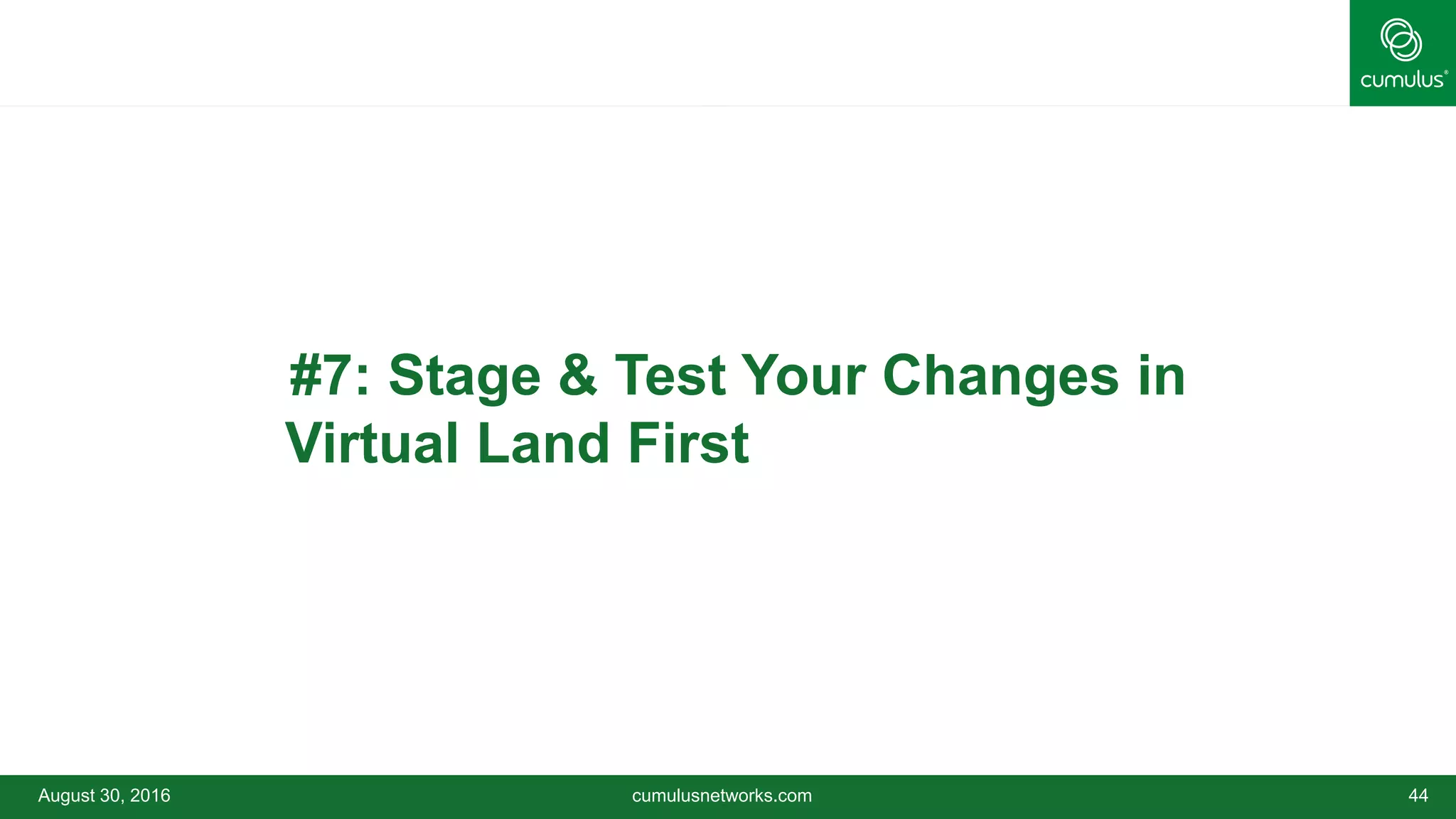 cumulus®

#7: Stage & Test Your Changes in Virtual Land First

August 30, 2016 cumulusnetworks.com 44